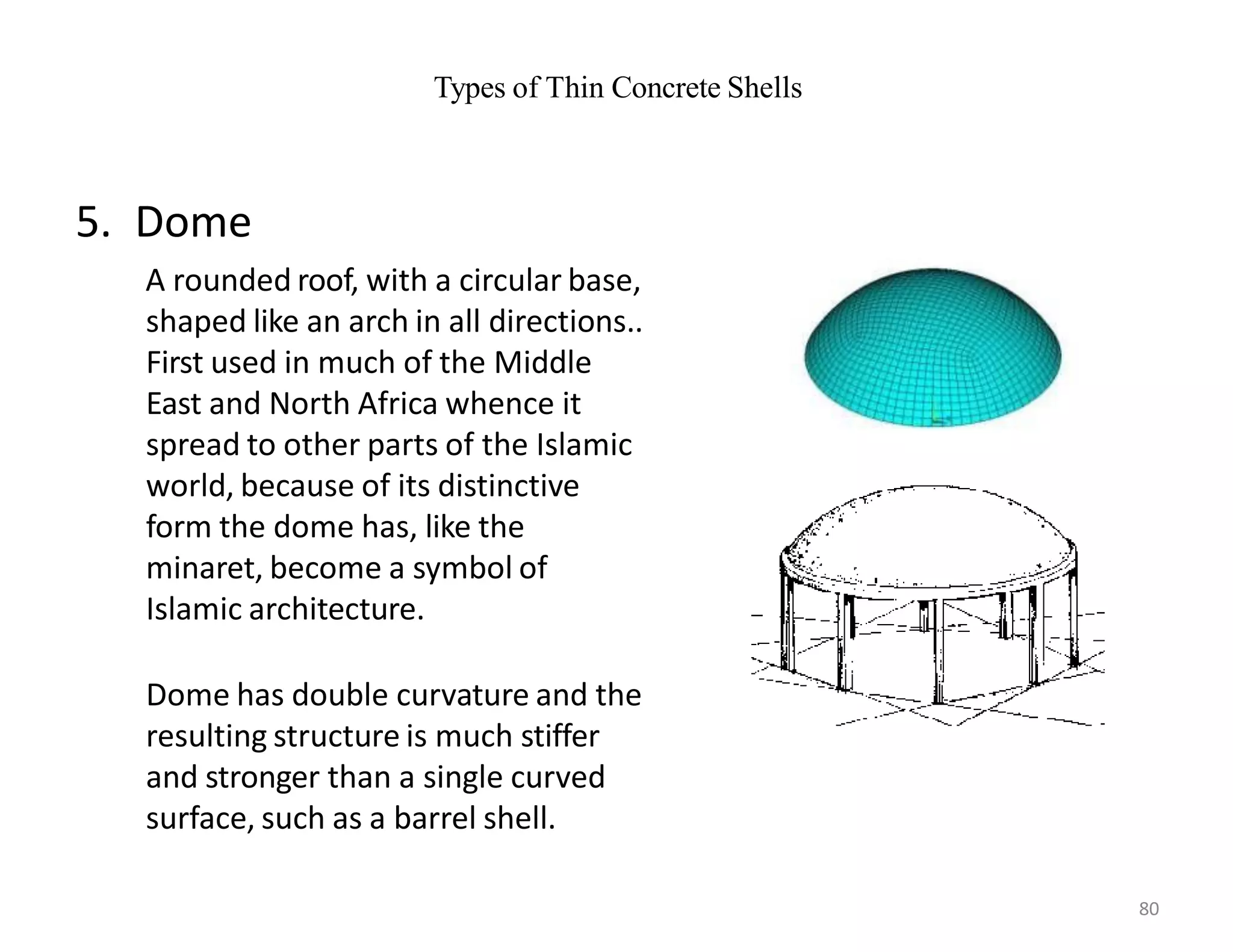 Types of Thin Concrete Shells

5. Dome

A rounded roof, with a circular base, shaped like an arch in all directions.. First used in much of the Middle East and North Africa whence it spread to other parts of the Islamic world, because of its distinctive form the dome has, like the minaret, become a symbol of Islamic architecture.

Dome has double curvature and the resulting structure is much stiffer and stronger than a single curved surface, such as a barrel shell.

80